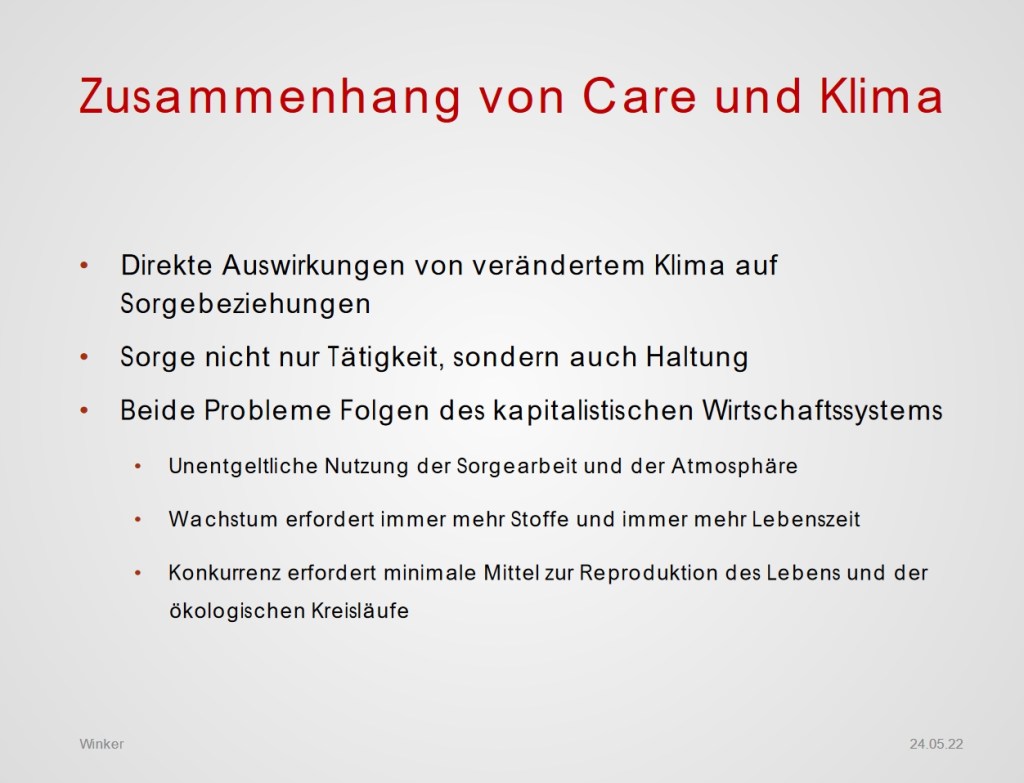 Zusammenhang von Care und Klima

• Direkte Auswirkungen von verändertem Klima auf Sorgebeziehungen

• Sorge nicht nur Tätigkeit, sondern auch Haltung

• Beide Probleme Folgen des kapitalistischen Wirtschaftssystems

• Unentgeltliche Nutzung der Sorgearbeit und der Atmosphäre

• Wachstum erfordert immer mehr Stoffe und immer mehr Lebenszeit

• Konkurrenz erfordert minimale Mittel zur Reproduktion des Lebens und der ökologischen Kreisläufe

Winker

24.05.22